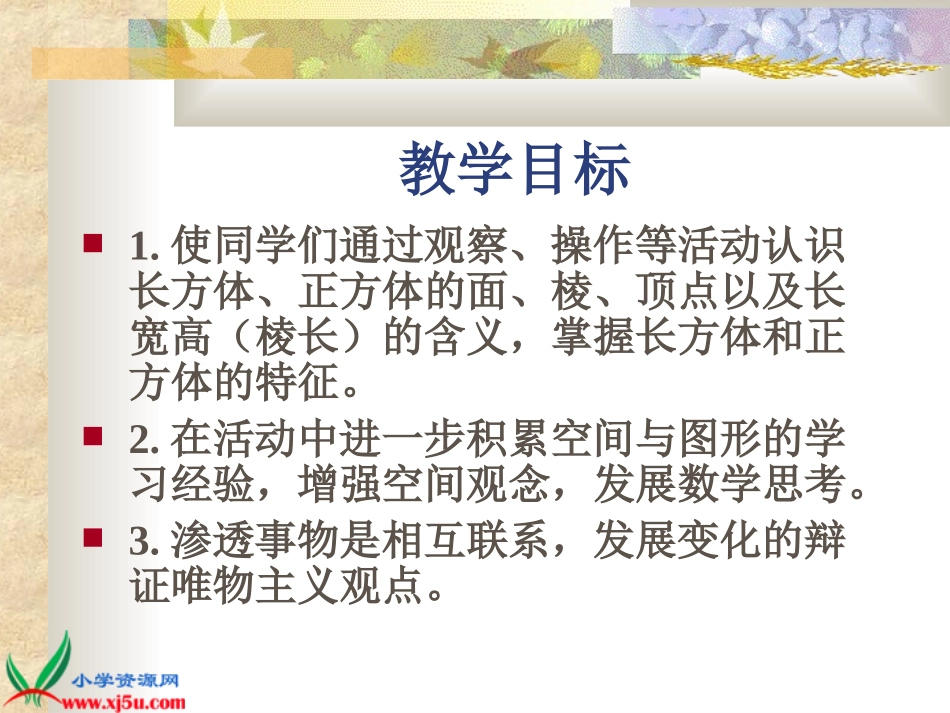 教学目标

1. 使同学们通过观察、操作等活动认识长方体、正方体的面、棱、顶点以及长宽高（棱长）的含义，掌握长方体和正方体的特征。

2. 在活动中进一步积累空间与图形的学习经验，增强空间观念，发展数学思考。

3. 渗透事物是相互联系，发展变化的辩证唯物主义观点。

小学资源网
www.xj5u.com